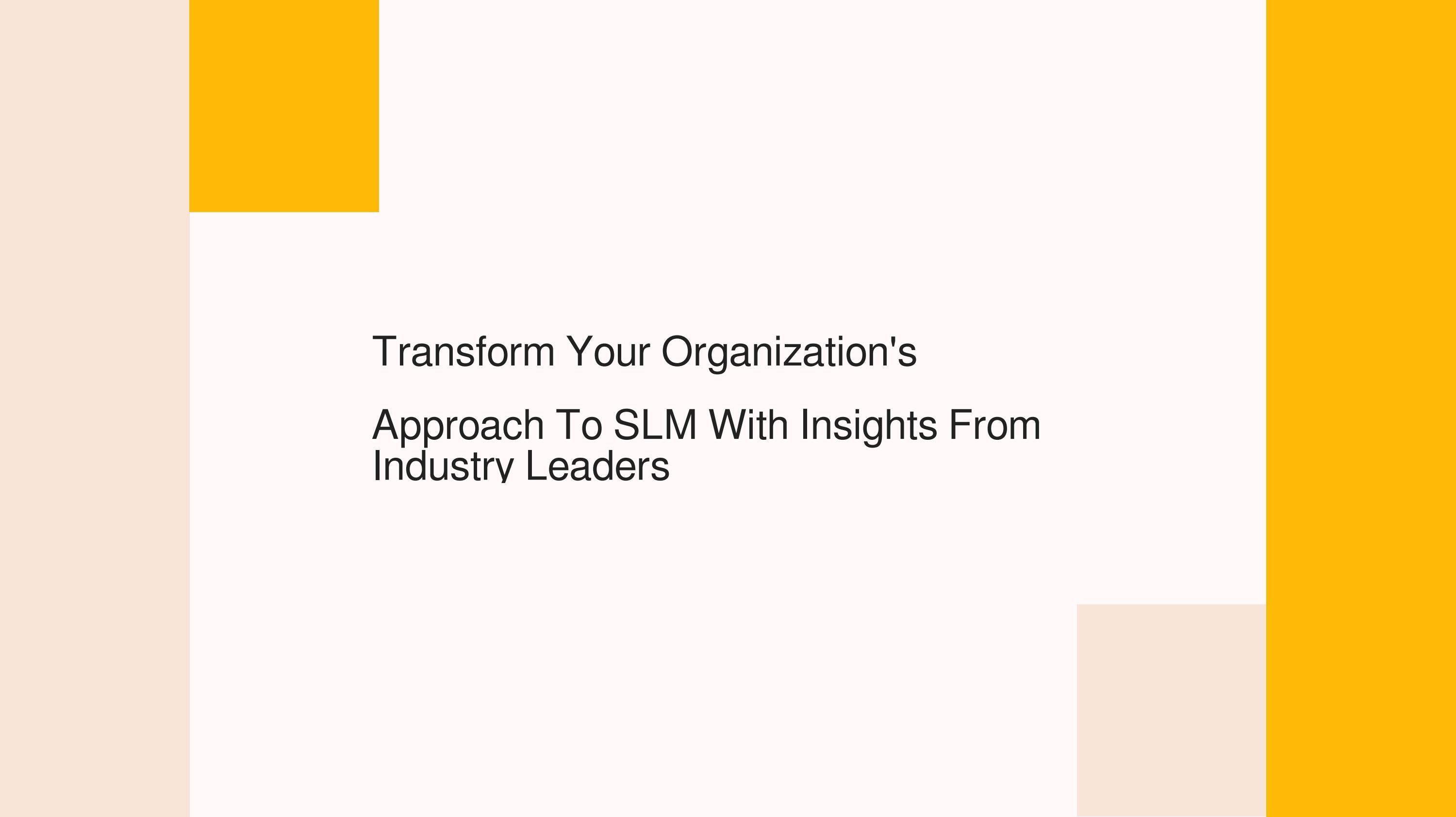 Transform Your Organization's

Approach To SLM With Insights From Industry Leaders